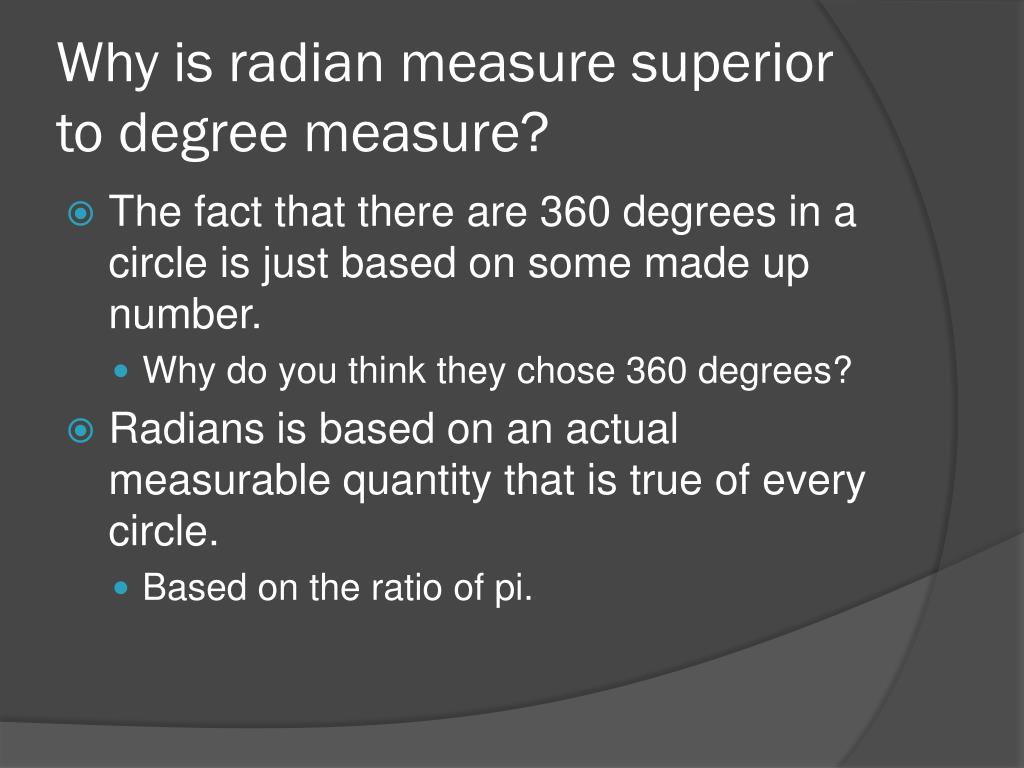 Why is radian measure superior to degree measure?

The fact that there are 360 degrees in a circle is just based on some made up number.

Why do you think they chose 360 degrees?

Radians is based on an actual measurable quantity that is true of every circle.

Based on the ratio of pi.